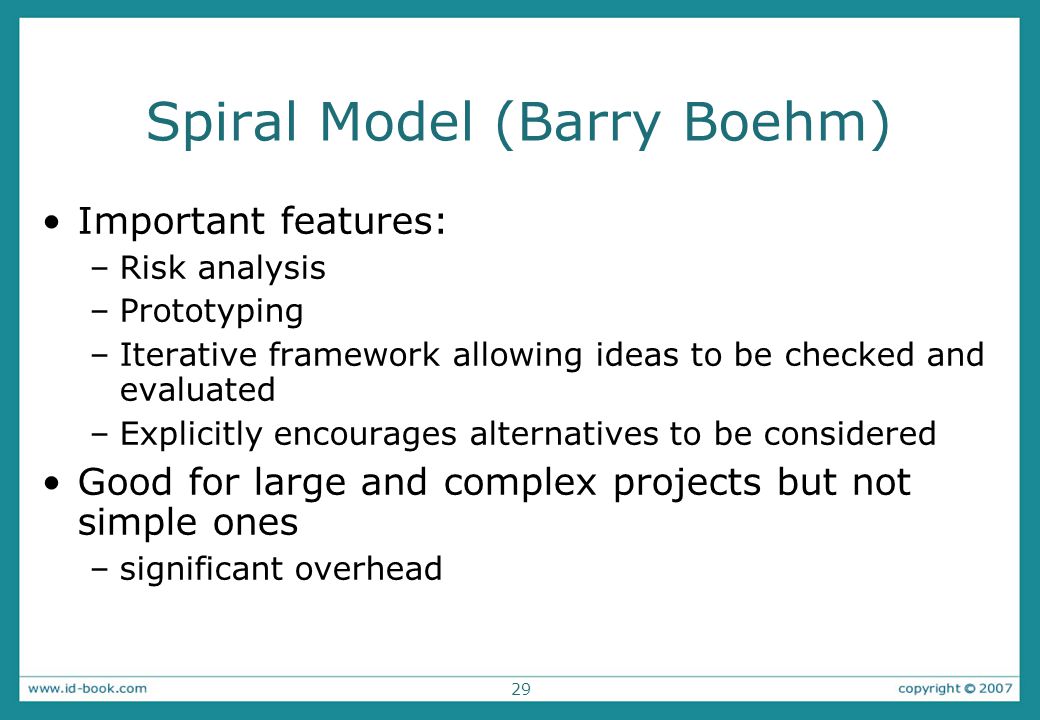 Spiral Model (Barry Boehm)

• Important features:
– Risk analysis
– Prototyping
– Iterative framework allowing ideas to be checked and evaluated
– Explicitly encourages alternatives to be considered

• Good for large and complex projects but not simple ones
– significant overhead

www.id-book.com 29 copyright © 2007